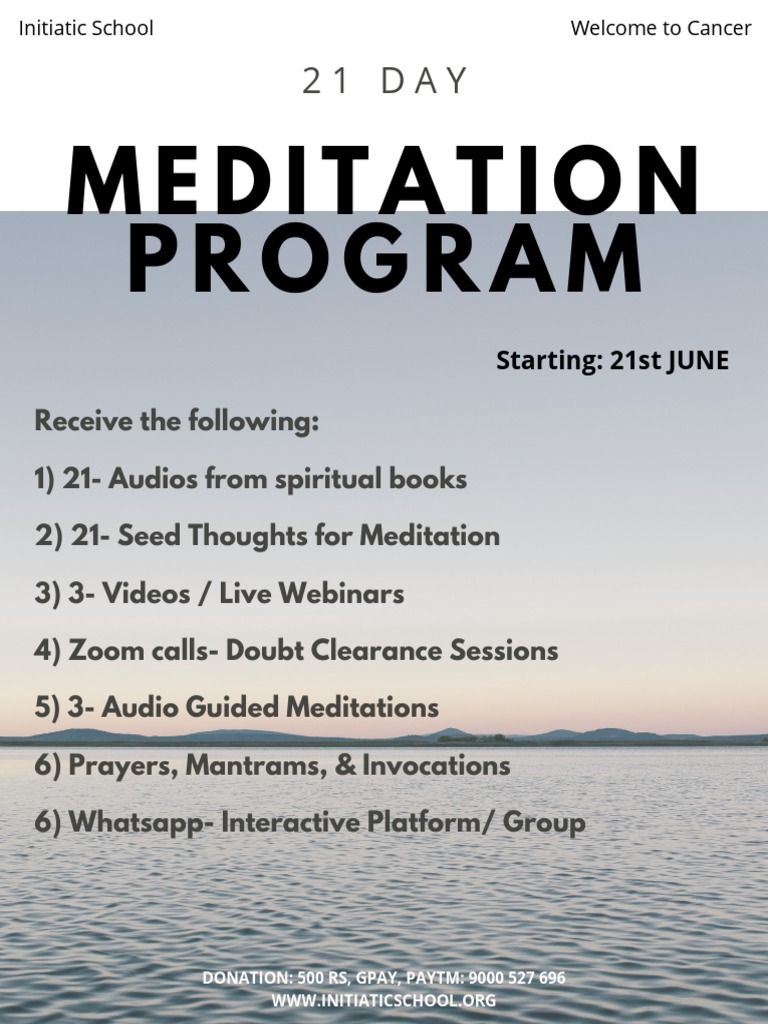 Initiatic School

Welcome to Cancer

21 DAY

MEDITATION PROGRAM

Starting: 21st JUNE

Receive the following:

1) 21- Audios from spiritual books

2) 21- Seed Thoughts for Meditation

3) 3- Videos / Live Webinars

4) Zoom calls- Doubt Clearance Sessions

5) 3- Audio Guided Meditations

6) Prayers, Mantrams, & Invocations

6) Whatsapp- Interactive Platform/ Group

DONATION: 500 RS, GPAY, PAYTM: 9000 527 696
WWW.INITIATICSCHOOL.ORG